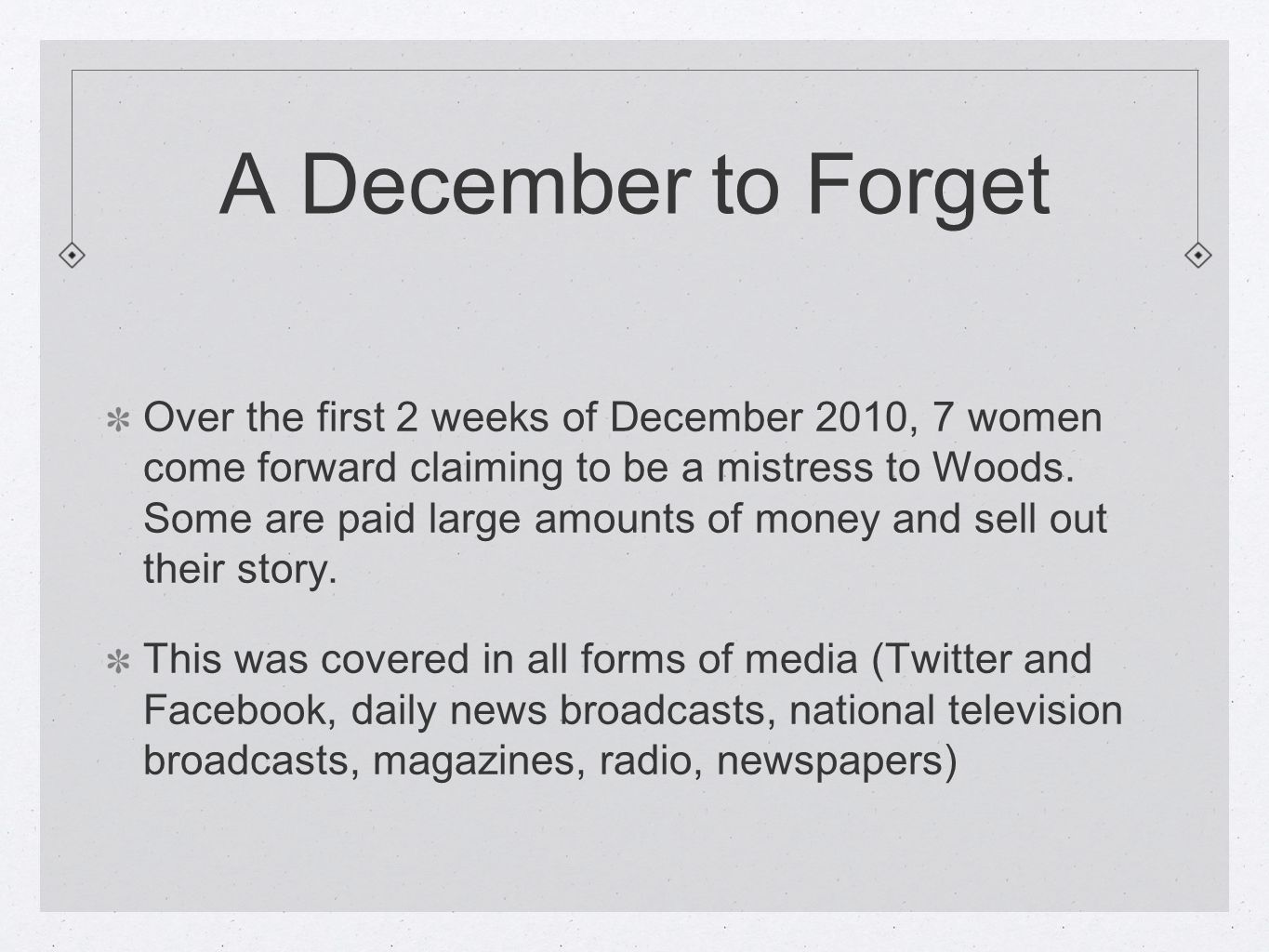 A December to Forget

Over the first 2 weeks of December 2010, 7 women come forward claiming to be a mistress to Woods. Some are paid large amounts of money and sell out their story.

This was covered in all forms of media (Twitter and Facebook, daily news broadcasts, national television broadcasts, magazines, radio, newspapers)